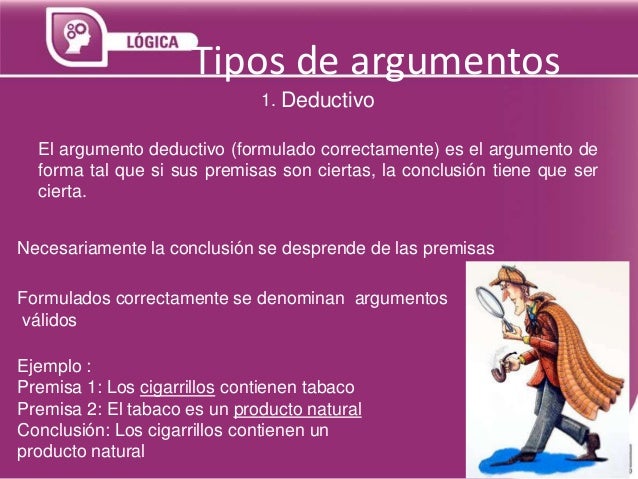 LÓGICA

Tipos de argumentos

1. Deductivo

El argumento deductivo (formulado correctamente) es el argumento de forma tal que si sus premisas son ciertas, la conclusión tiene que ser cierta.

Necesariamente la conclusión se desprende de las premisas

Formulados correctamente se denominan argumentos válidos

Ejemplo :
Premisa 1: Los cigarrillos contienen tabaco
Premisa 2: El tabaco es un producto natural
Conclusión: Los cigarrillos contienen un producto natural